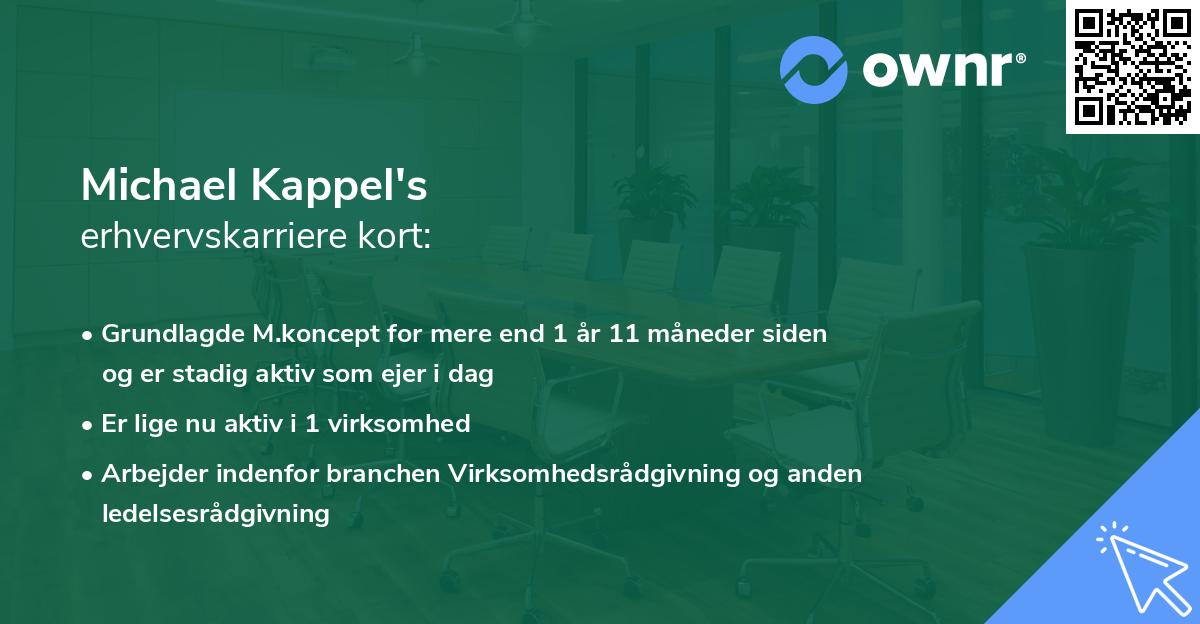 ownr®

Michael Kappel's
erhvervskarriere kort:

• Grundlagde M.koncept for mere end 1 år 11 måneder siden og er stadig aktiv som ejer i dag

• Er lige nu aktiv i 1 virksomhed

• Arbejder indenfor branchen Virksomhedsrådgivning og anden ledelsesrådgivning